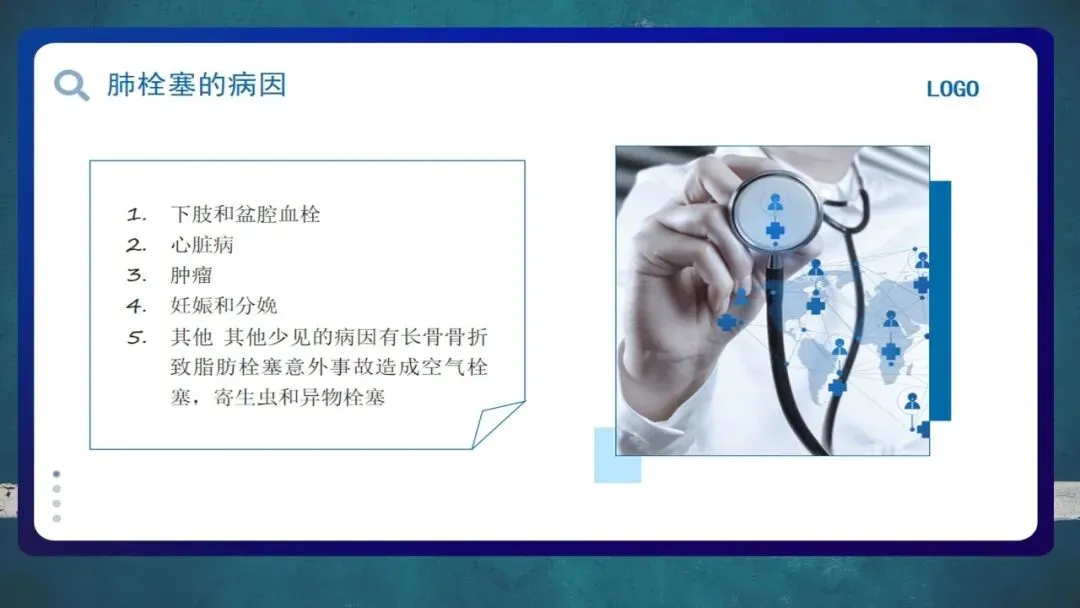 肺栓塞的病因

LOGO

1. 下肢和盆腔血栓
2. 心脏病
3. 肿瘤
4. 妊娠和分娩
5. 其他 其他少见的病因有长骨骨折致脂肪栓塞意外事故造成空气栓塞，寄生虫和异物栓塞